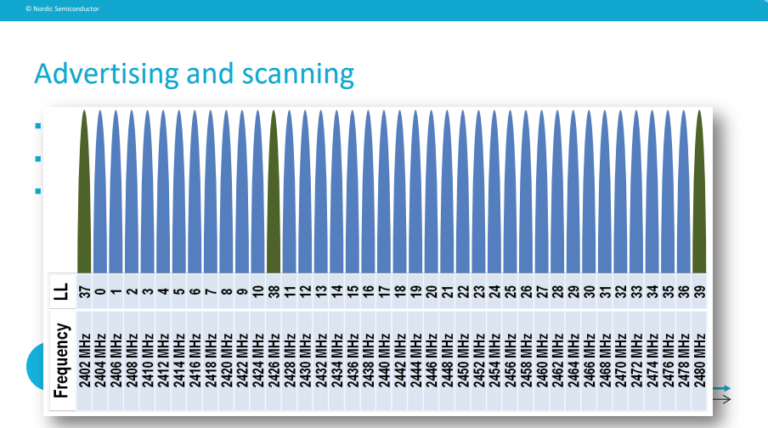 © Nordic Semiconductor

Advertising and scanning

| LL | 37 | 0 | 1 | 2 | 3 | 4 | 5 | 6 | 7 | 8 | 9 | 10 | 38 | 11 | 12 | 13 | 14 | 15 | 16 | 17 | 18 | 19 | 20 | 21 | 22 | 23 | 24 | 25 | 26 | 27 | 28 | 29 | 30 | 31 | 32 | 33 | 34 | 35 | 36 | 39 |
|---|---|---|---|---|---|---|---|---|---|---|---|---|---|---|---|---|---|---|---|---|---|---|---|---|---|---|---|---|---|---|---|---|---|---|---|---|---|---|---|---|
| Frequency | 2402 MHz | 2404 MHz | 2406 MHz | 2408 MHz | 2410 MHz | 2412 MHz | 2414 MHz | 2416 MHz | 2418 MHz | 2420 MHz | 2422 MHz | 2424 MHz | 2426 MHz | 2428 MHz | 2430 MHz | 2432 MHz | 2434 MHz | 2436 MHz | 2438 MHz | 2440 MHz | 2442 MHz | 2444 MHz | 2446 MHz | 2448 MHz | 2450 MHz | 2452 MHz | 2454 MHz | 2456 MHz | 2458 MHz | 2460 MHz | 2462 MHz | 2464 MHz | 2466 MHz | 2468 MHz | 2470 MHz | 2472 MHz | 2474 MHz | 2476 MHz | 2478 MHz | 2480 MHz |